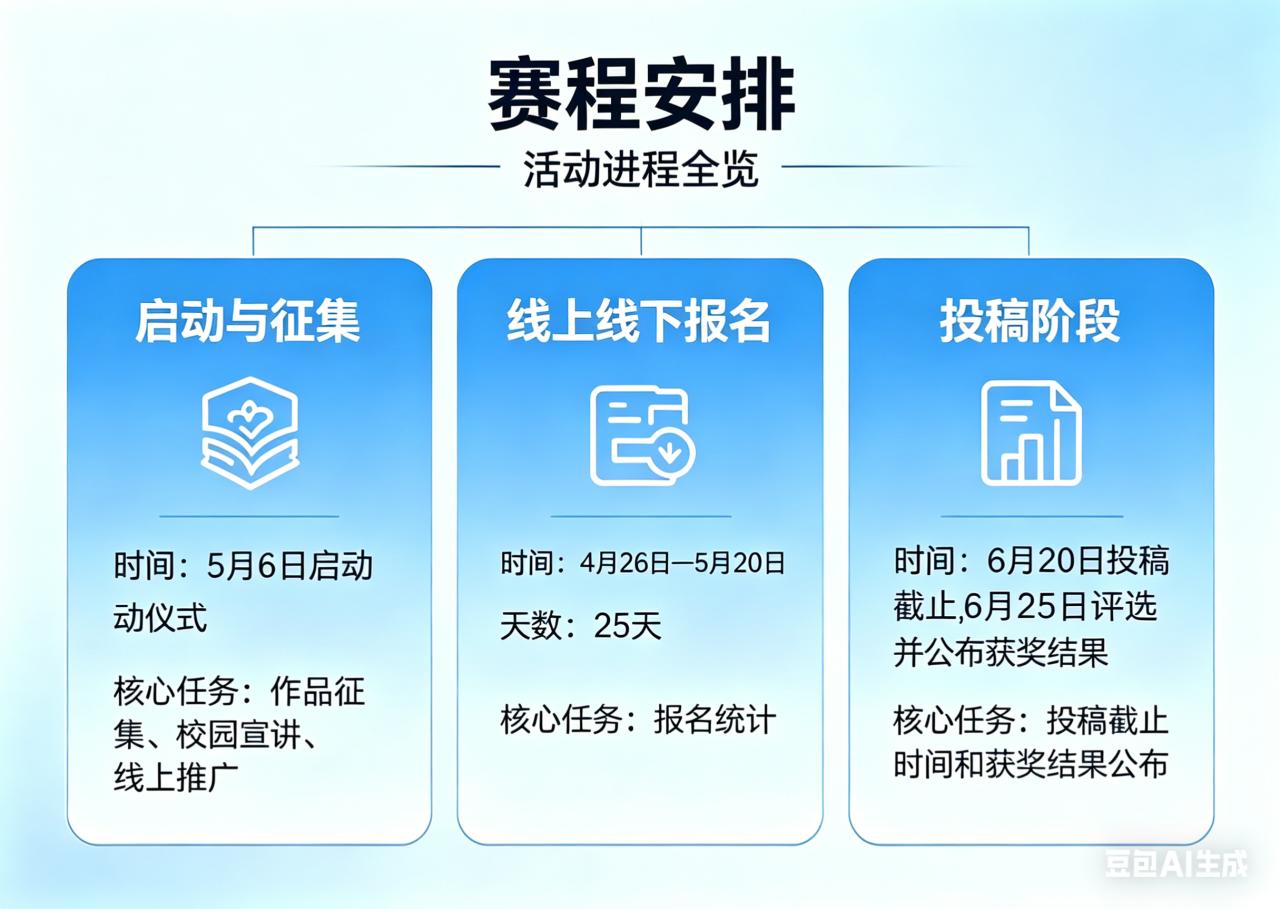 赛程安排

活动进程全览

启动与征集

时间：5月6日启动动仪式

核心任务：作品征集、校园宣讲、线上推广

线上线下报名

时间：4月26日—5月20日

天数：25天

核心任务：报名统计

投稿阶段

时间：6月20日投稿截止,6月25日评选并公布获奖结果

核心任务：投稿截止时间和获奖结果公布

豆包AI生成